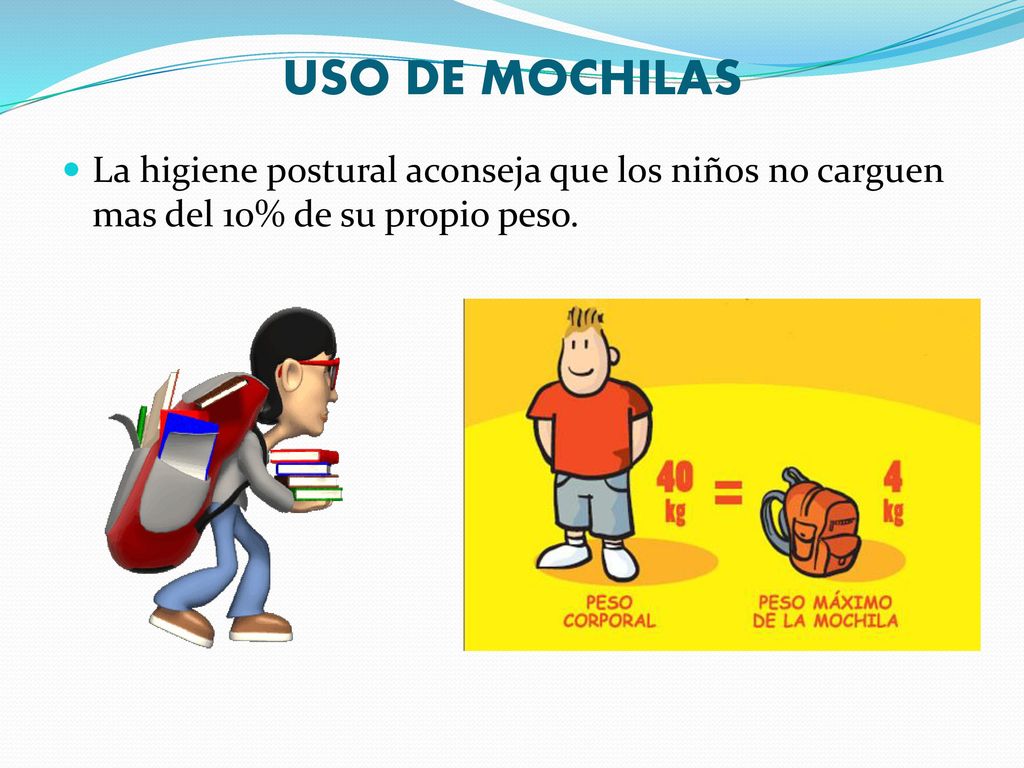 USO DE MOCHILAS

La higiene postural aconseja que los niños no carguen mas del 10% de su propio peso.

40 kg = 4 kg

PESO CORPORAL

PESO MÁXIMO DE LA MOCHILA